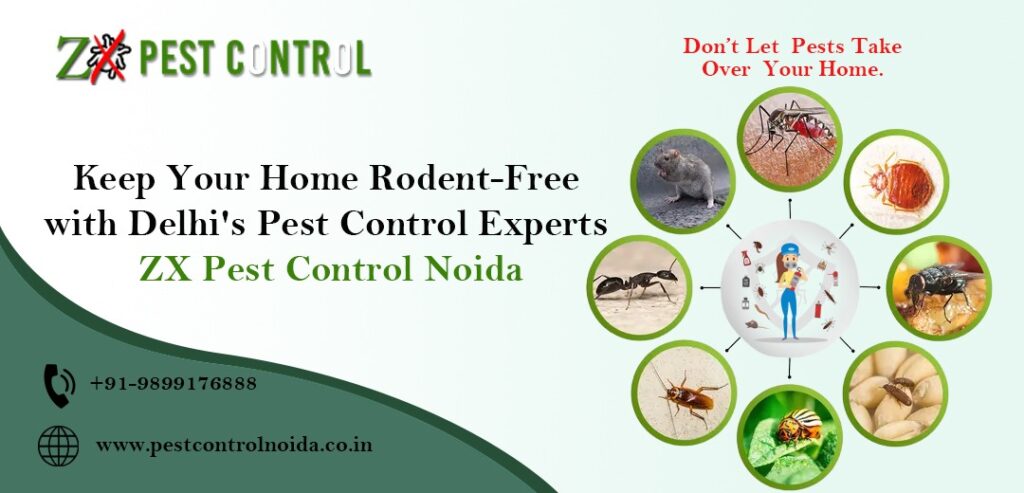 ZX PEST CONTROL

Don't Let Pests Take Over Your Home.

Keep Your Home Rodent-Free with Delhi's Pest Control Experts ZX Pest Control Noida

+91-9899176888

www.pestcontrolnoida.co.in